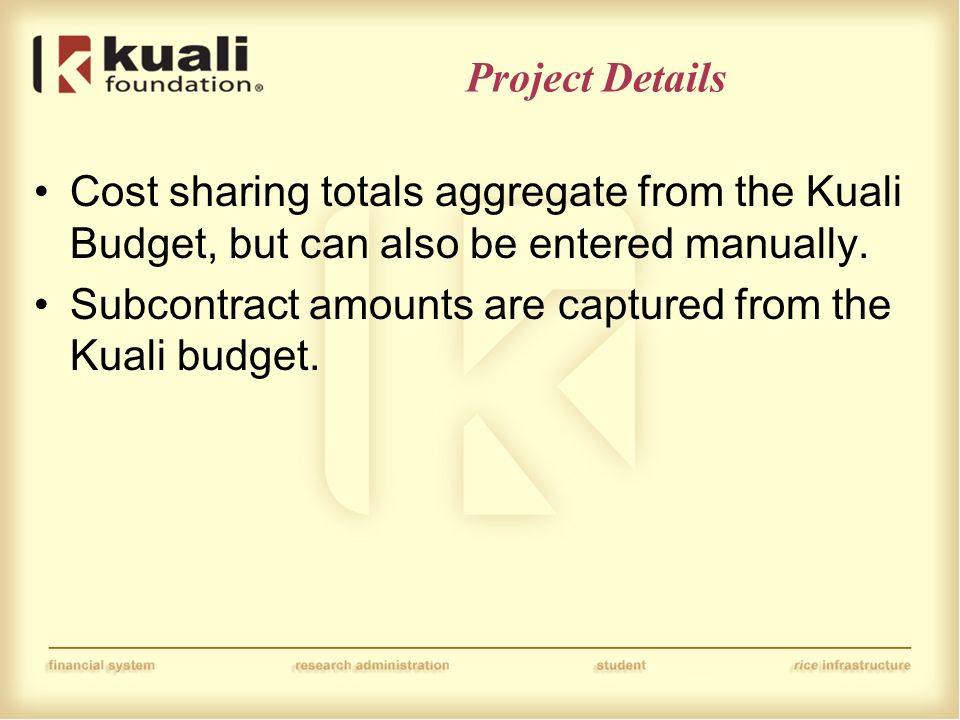 kuali foundation®

Project Details

• Cost sharing totals aggregate from the Kuali Budget, but can also be entered manually.
• Subcontract amounts are captured from the Kuali budget.

financial system research administration student rice infrastructure